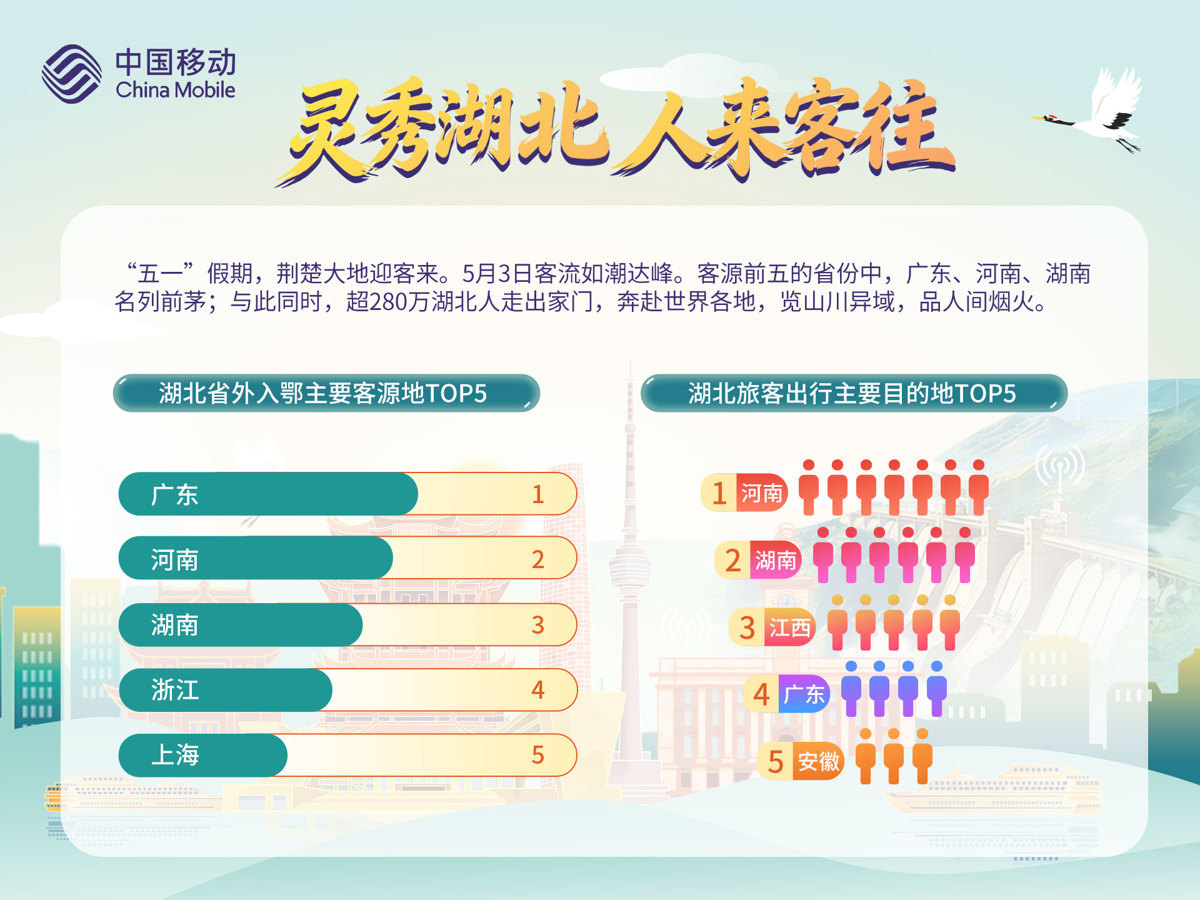 中国移动
China Mobile

灵秀湖北 人来客往

“五一”假期，荆楚大地迎客来。5月3日客流如潮达峰。客源前五的省份中，广东、河南、湖南名列前茅；与此同时，超280万湖北人走出家门，奔赴世界各地，览山川异域，品人间烟火。

湖北省外入鄂主要客源地TOP5

广东 1
河南 2
湖南 3
浙江 4
上海 5

湖北旅客出行主要目的地TOP5

1 河南
2 湖南
3 江西
4 广东
5 安徽